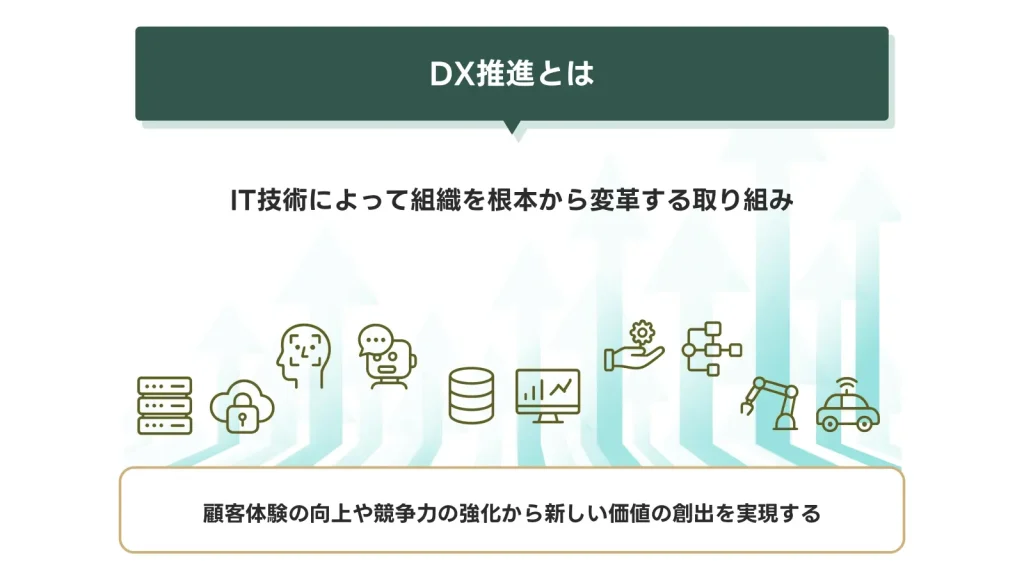 DX推進とは

IT技術によって組織を根本から変革する取り組み

顧客体験の向上や競争力の強化から新しい価値の創出を実現する